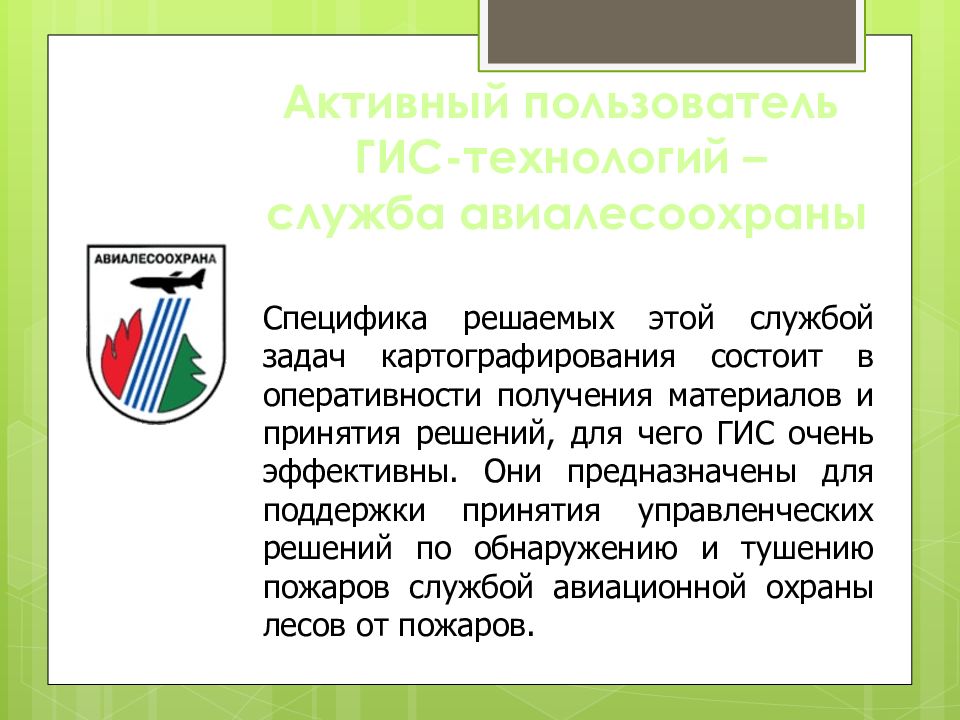 Активный пользователь ГИС-технологий – служба авиалесоохраны

АВИАЛЕСООХРАНА

Специфика решаемых этой службой задач картографирования состоит в оперативности получения материалов и принятия решений, для чего ГИС очень эффективны. Они предназначены для поддержки принятия управленческих решений по обнаружению и тушению пожаров службой авиационной охраны лесов от пожаров.